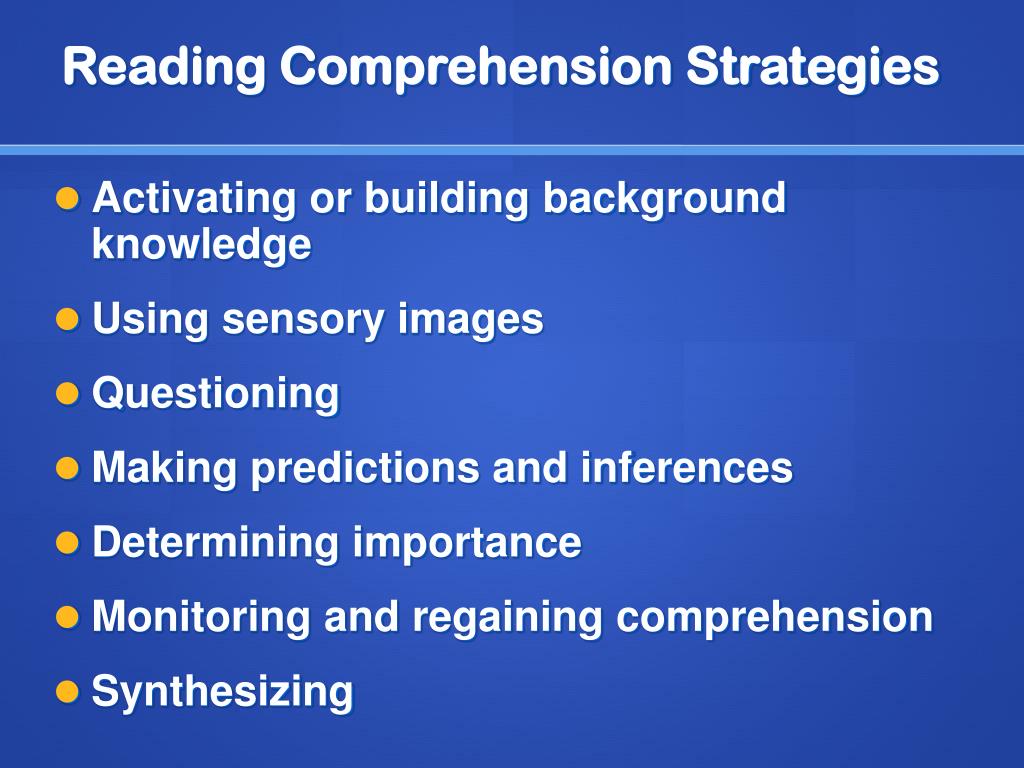 Reading Comprehension Strategies

- Activating or building background knowledge
- Using sensory images
- Questioning
- Making predictions and inferences
- Determining importance
- Monitoring and regaining comprehension
- Synthesizing